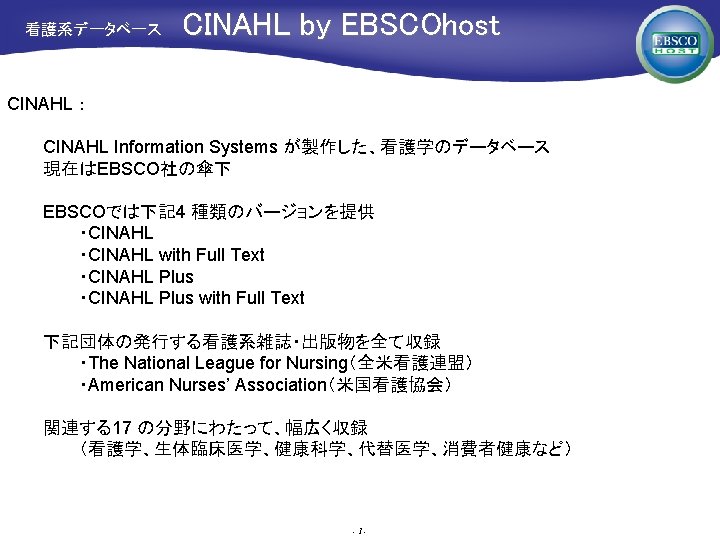 看護系データベース　CINAHL by EBSCOhost

EBSCO HOST

CINAHL：

CINAHL Information Systems が製作した、看護学のデータベース
現在はEBSCO社の傘下

EBSCOでは下記4 種類のバージョンを提供
・CINAHL
・CINAHL with Full Text
・CINAHL Plus
・CINAHL Plus with Full Text

下記団体の発行する看護系雑誌・出版物を全て収録
・The National League for Nursing（全米看護連盟）
・American Nurses' Association（米国看護協会）

関連する17 の分野にわたって、幅広く収録
（看護学、生体臨床医学、健康科学、代替医学、消費者健康など）

- 1 -